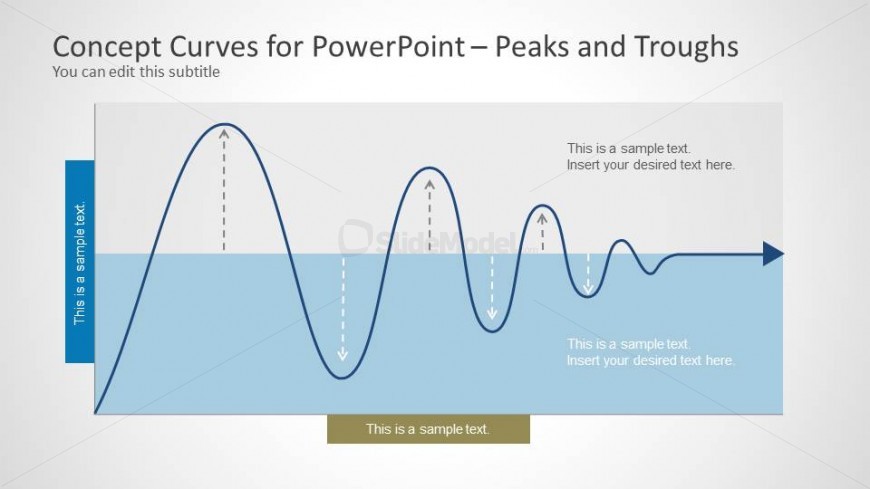 Concept Curves for PowerPoint – Peaks and Troughs
You can edit this subtitle

This is a sample text.

This is a sample text.
Insert your desired text here.

SlideModel

This is a sample text.
Insert your desired text here.

This is a sample text.